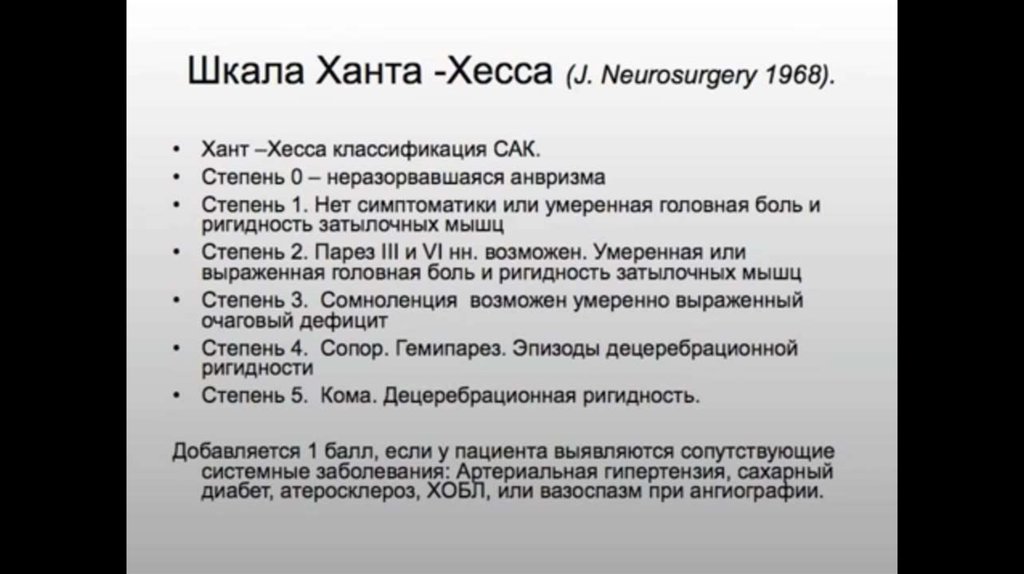 Шкала Ханта -Хесса (J. Neurosurgery 1968).

• Хант –Хесса классификация САК.
• Степень 0 – неразорвавшаяся анвризма
• Степень 1. Нет симптоматики или умеренная головная боль и ригидность затылочных мышц
• Степень 2. Парез III и VI нн. возможен. Умеренная или выраженная головная боль и ригидность затылочных мышц
• Степень 3. Сомноленция возможен умеренно выраженный очаговый дефицит
• Степень 4. Сопор. Гемипарез. Эпизоды децеребрационной ригидности
• Степень 5. Кома. Децеребрационная ригидность.

Добавляется 1 балл, если у пациента выявляются сопутствующие системные заболевания: Артериальная гипертензия, сахарный диабет, атеросклероз, ХОБЛ, или вазоспазм при ангиографии.